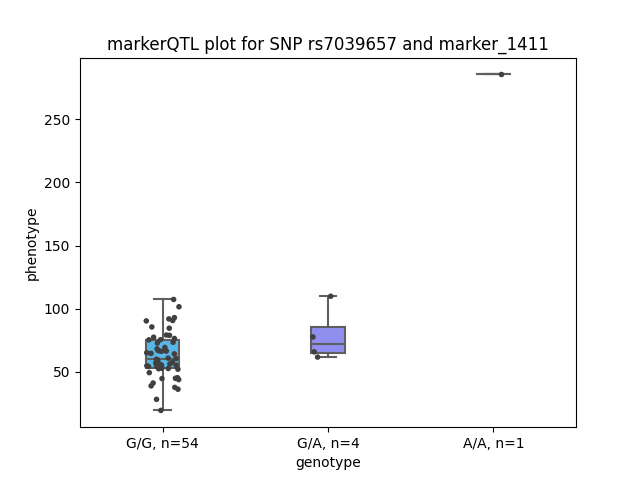 markerQTL plot for SNP rs7039657 and marker_1411

phenotype

250
200
150
100
50

G/G, n=54
G/A, n=4
A/A, n=1

genotype